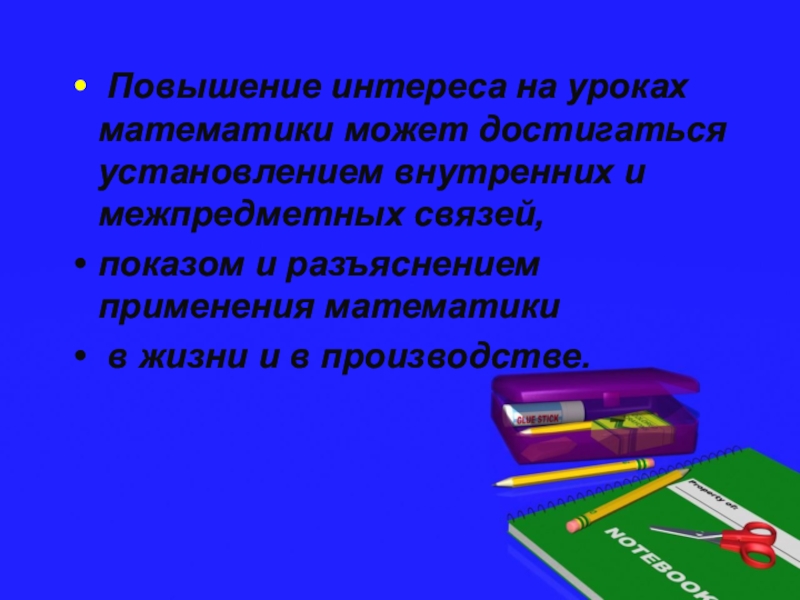 • Повышение интереса на уроках математики может достигаться установлением внутренних и межпредметных связей,

• показом и разъяснением применения математики

• в жизни и в производстве.

GLUE STICK

Property of:

NOTEBOOK